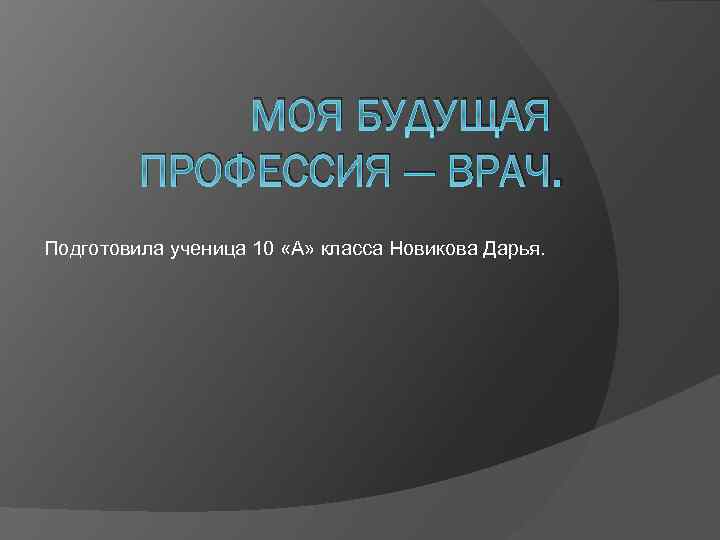 МОЯ БУДУЩАЯ ПРОФЕССИЯ – ВРАЧ.

Подготовила ученица 10 «А» класса Новикова Дарья.